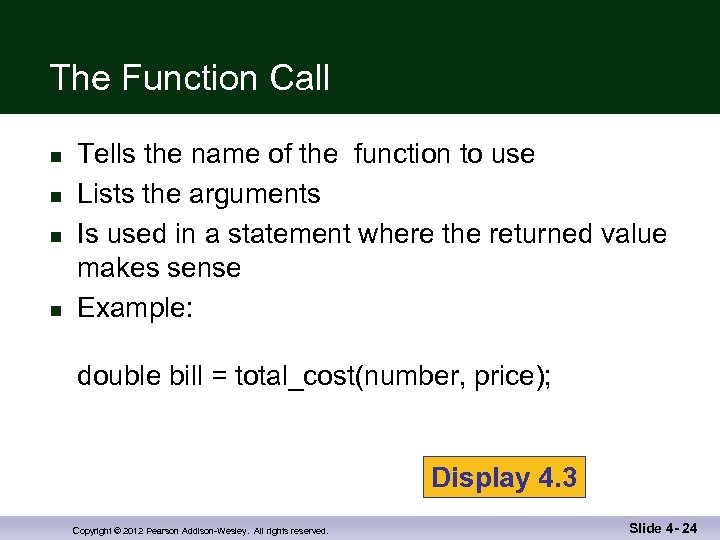 The Function Call

- Tells the name of the function to use
- Lists the arguments
- Is used in a statement where the returned value makes sense
- Example:

double bill = total_cost(number, price);

Display 4.3

Copyright © 2012 Pearson Addison-Wesley. All rights reserved.

Slide 4- 24